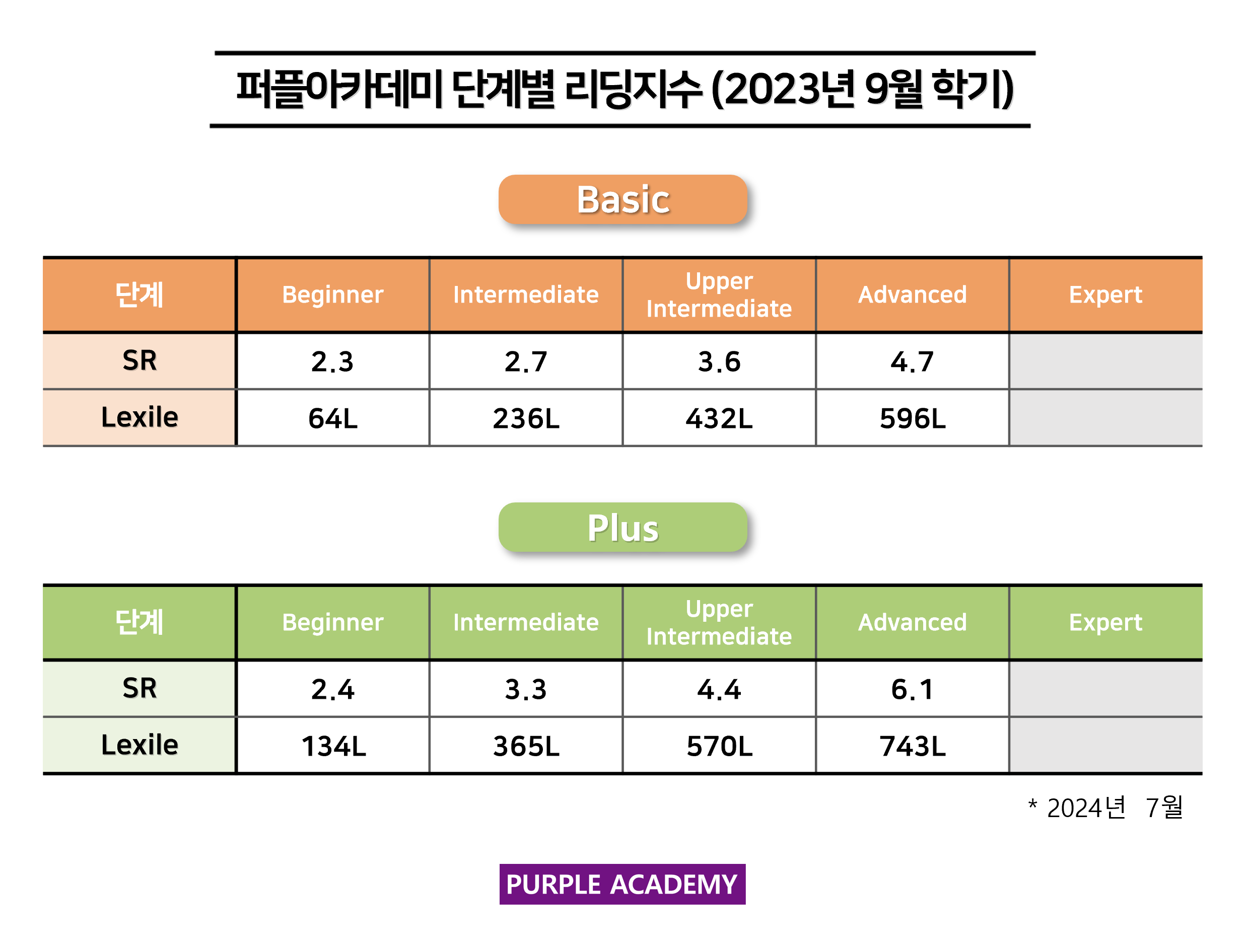 퍼플아카데미 단계별 리딩지수 (2023년 9월 학기)

Basic

| 단계 | Beginner | Intermediate | Upper Intermediate | Advanced | Expert |
|---|---|---|---|---|---|
| SR | 2.3 | 2.7 | 3.6 | 4.7 | |
| Lexile | 64L | 236L | 432L | 596L | |

Plus

| 단계 | Beginner | Intermediate | Upper Intermediate | Advanced | Expert |
|---|---|---|---|---|---|
| SR | 2.4 | 3.3 | 4.4 | 6.1 | |
| Lexile | 134L | 365L | 570L | 743L | |

* 2024년 7월

PURPLE ACADEMY